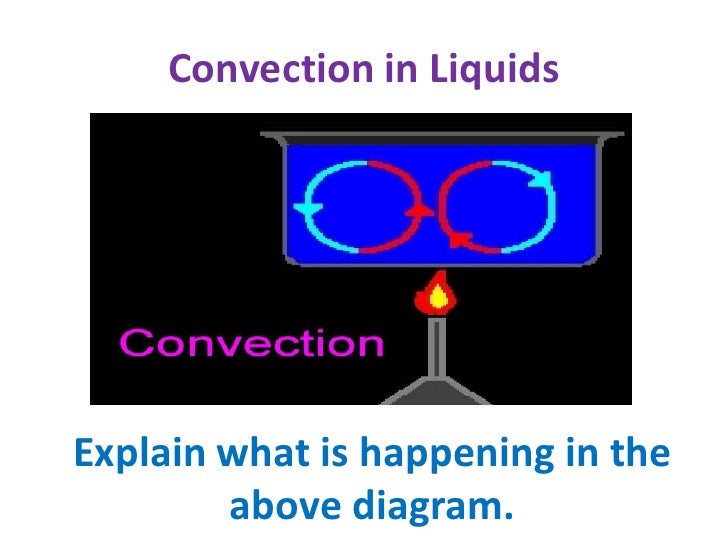 Convection in Liquids

Convection

Explain what is happening in the above diagram.